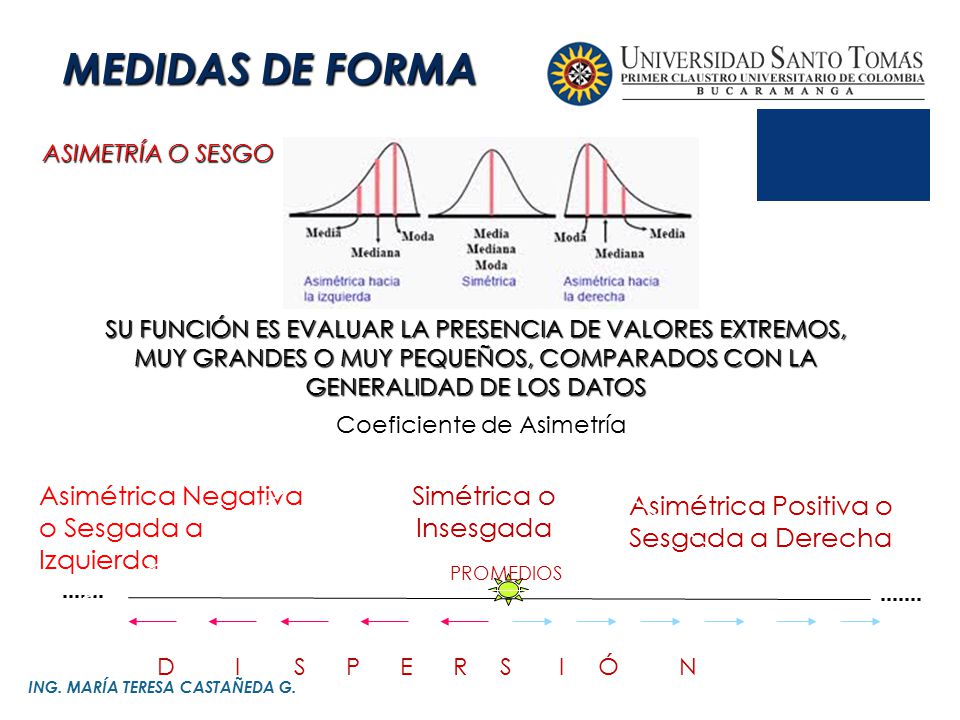 MEDIDAS DE FORMA

UNIVERSIDAD SANTO TOMAS
PRIMER CLAUSTRO UNIVERSITARIO DE COLOMBIA
BUCARAMANGA

ASIMETRÍA O SESGO

Media
Mediana
Moda
Asimétrica hacia la izquierda

Media
Mediana
Moda
Simétrica

Moda
Mediana
Media
Asimétrica hacia la derecha

SU FUNCIÓN ES EVALUAR LA PRESENCIA DE VALORES EXTREMOS, MUY GRANDES O MUY PEQUEÑOS, COMPARADOS CON LA GENERALIDAD DE LOS DATOS

Coeficiente de Asimetría

Asimétrica Negativa o Sesgada a Izquierda

Simétrica o Insesgada

Asimétrica Positiva o Sesgada a Derecha

PROMEDIOS

......

.......

D I S P E R S I Ó N

ING. MARÍA TERESA CASTAÑEDA G.